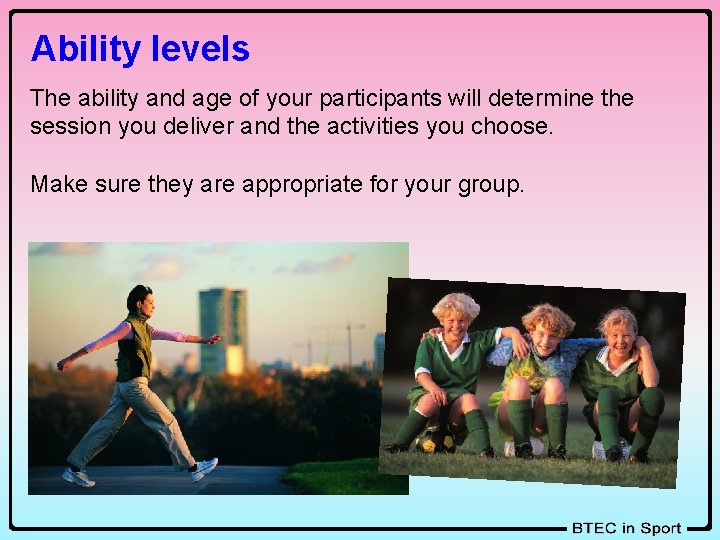 Ability levels

The ability and age of your participants will determine the session you deliver and the activities you choose.

Make sure they are appropriate for your group.

BTEC in Sport